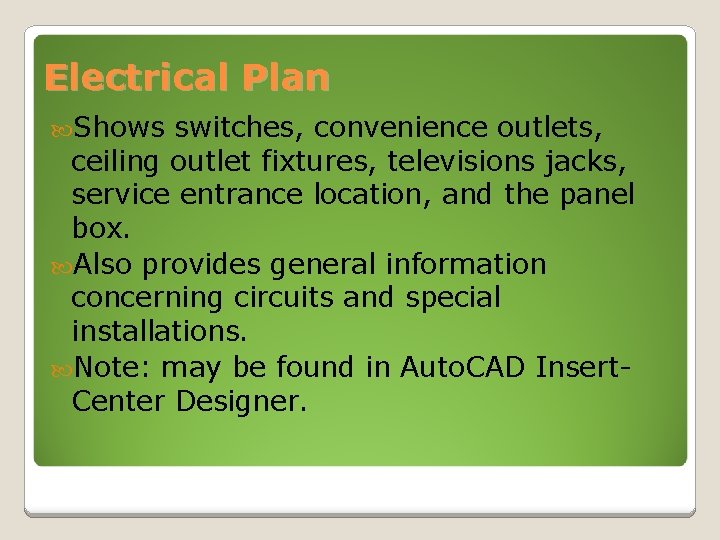 Electrical Plan

Shows switches, convenience outlets, ceiling outlet fixtures, televisions jacks, service entrance location, and the panel box.

Also provides general information concerning circuits and special installations.

Note: may be found in AutoCAD Insert-Center Designer.